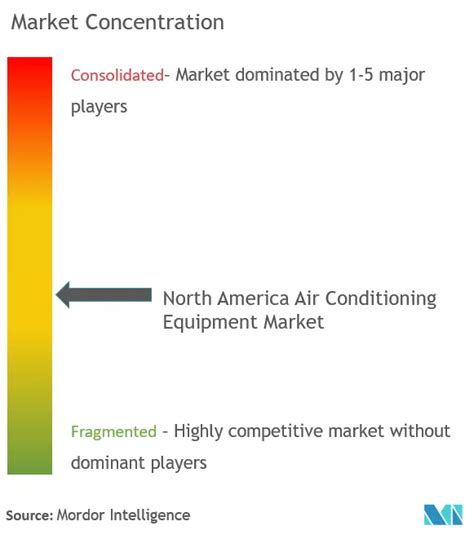 Market Concentration

Consolidated- Market dominated by 1-5 major players

North America Air Conditioning Equipment Market

Fragmented - Highly competitive market without dominant players

Source: Mordor Intelligence